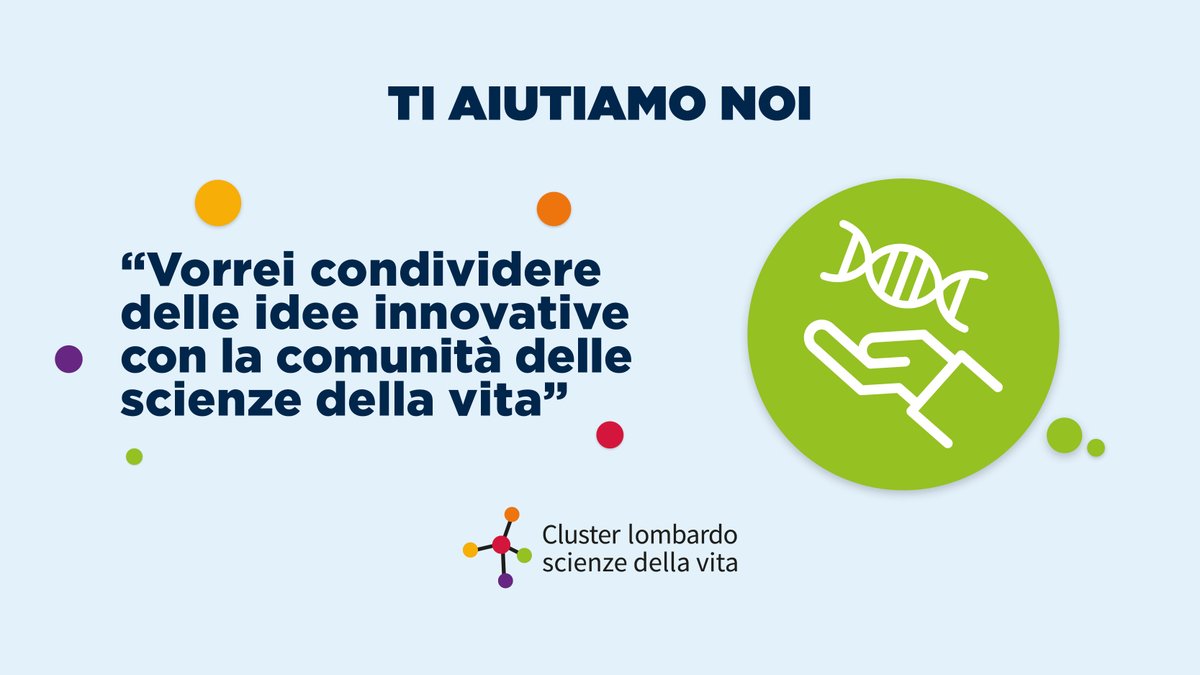 TI AIUTIAMO NOI

“Vorrei condividere delle idee innovative con la comunità delle scienze della vita”

Cluster lombardo scienze della vita